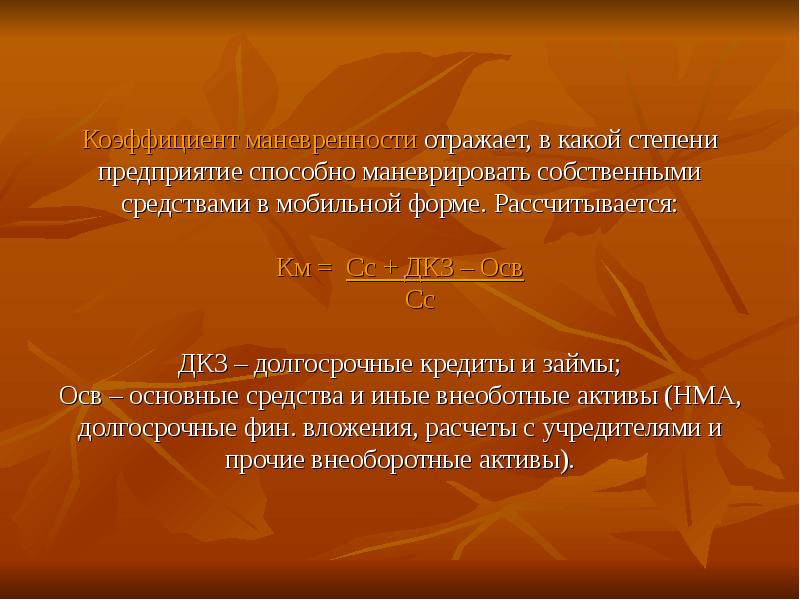 Коэффициент маневренности отражает, в какой степени предприятие способно маневрировать собственными средствами в мобильной форме. Рассчитывается:

$Км = \frac{Сс + ДКЗ – Осв}{Сс}$

ДКЗ – долгосрочные кредиты и займы;
Осв – основные средства и иные внеоботные активы (НМА, долгосрочные фин. вложения, расчеты с учредителями и прочие внеоборотные активы).